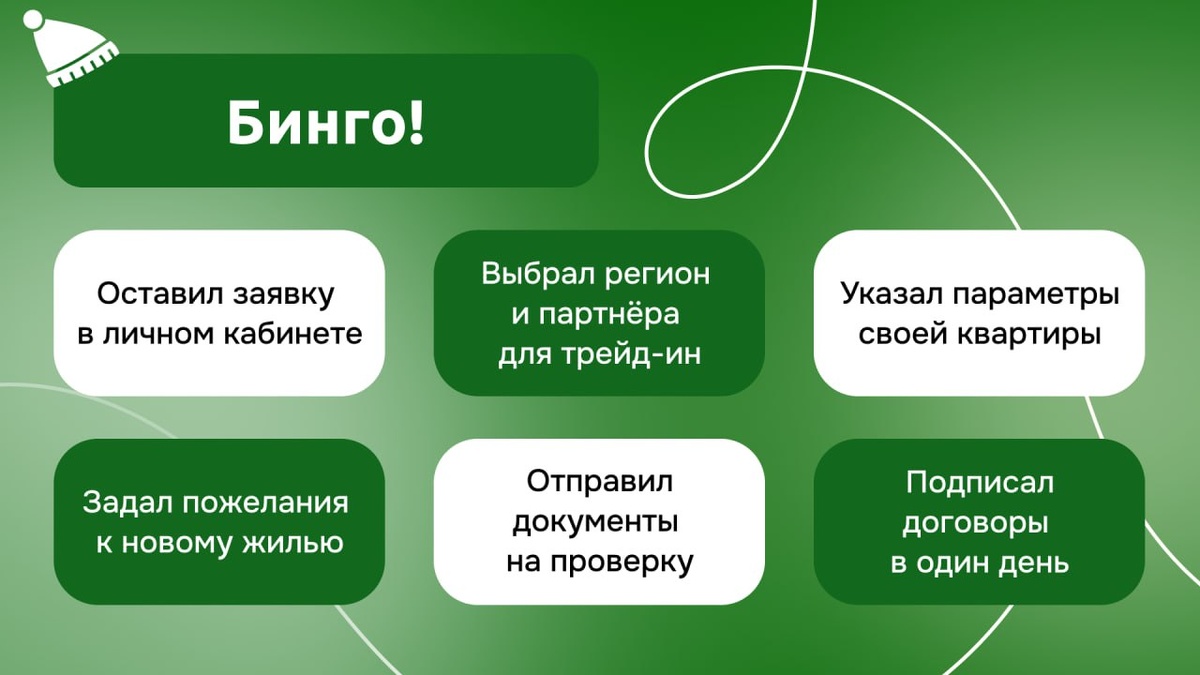 Бинго!

Оставил заявку в личном кабинете

Выбрал регион и партнёра для трейд-ин

Указал параметры своей квартиры

Задал пожелания к новому жилью

Отправил документы на проверку

Подписал договоры в один день